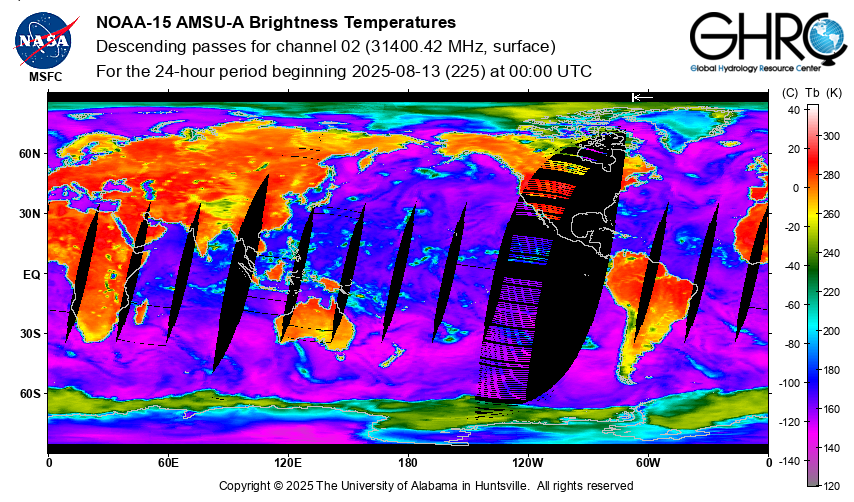 NASA
MSFC

NOAA-15 AMSU-A Brightness Temperatures
Descending passes for channel 02 (31400.42 MHz, surface)
For the 24-hour period beginning 2025-08-13 (225) at 00:00 UTC

GHRC
Global Hydrology Resource Center

60N
30N
EQ
30S
60S

0
60E
120E
180
120W
60W
0

(C) Tb (K)
40
20
0
-20
-40
-60
-80
-100
-120
-140
300
280
260
240
220
200
180
160
140
120

Copyright © 2025 The University of Alabama in Huntsville. All rights reserved